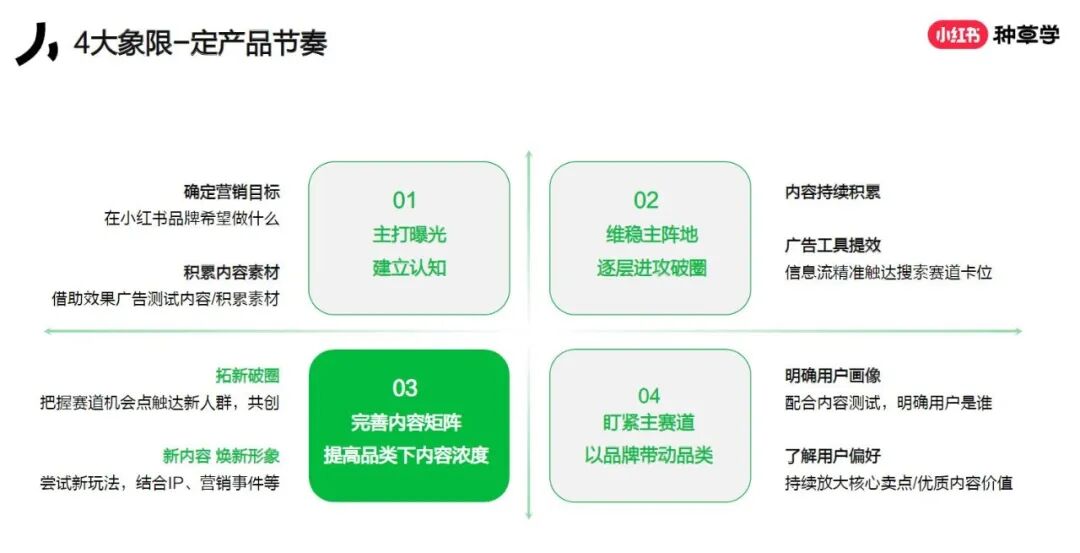 4大象限-定产品节奏

小红书 种草学

确定营销目标
在小红书品牌希望做什么

积累内容素材
借助效果广告测试内容/积累素材

01
主打曝光
建立认知

02
维稳主阵地
逐层进攻破圈

内容持续积累

广告工具提效
信息流精准触达搜索赛道卡位

拓新破圈
把握赛道机会点触达新人群，共创

新内容 焕新形象
尝试新玩法，结合IP、营销事件等

03
完善内容矩阵
提高品类下内容浓度

04
盯紧主赛道
以品牌带动品类

明确用户画像
配合内容测试，明确用户是谁

了解用户偏好
持续放大核心卖点/优质内容价值